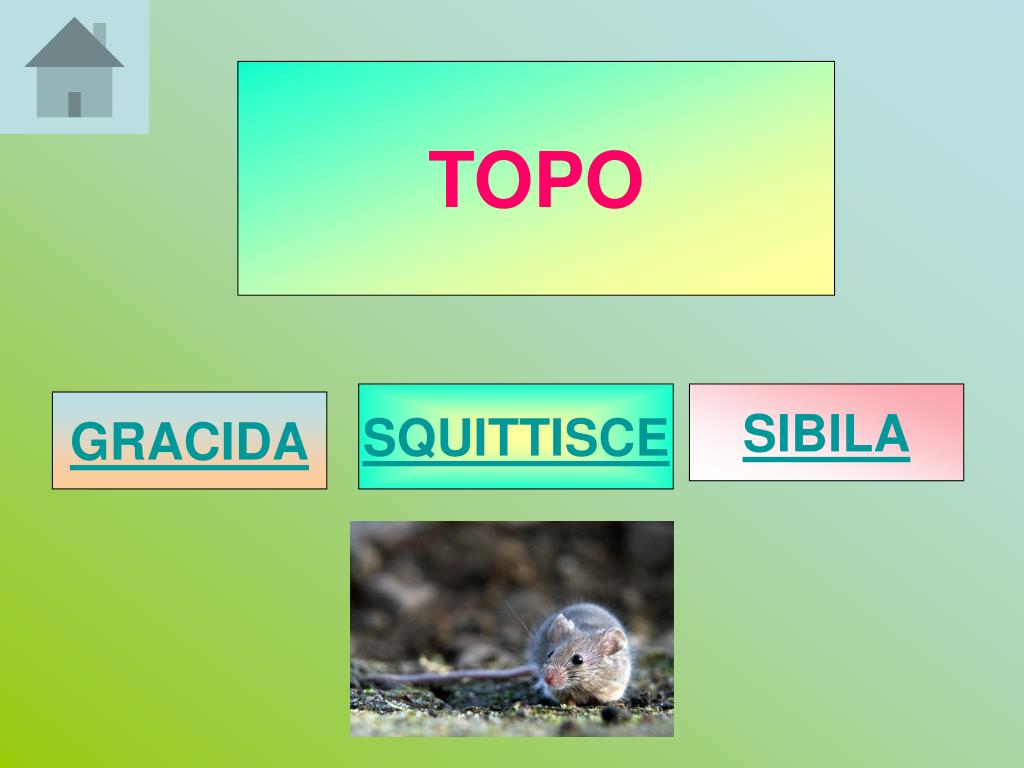 TOPO

GRACIDA

SQUITTISCE

SIBILA